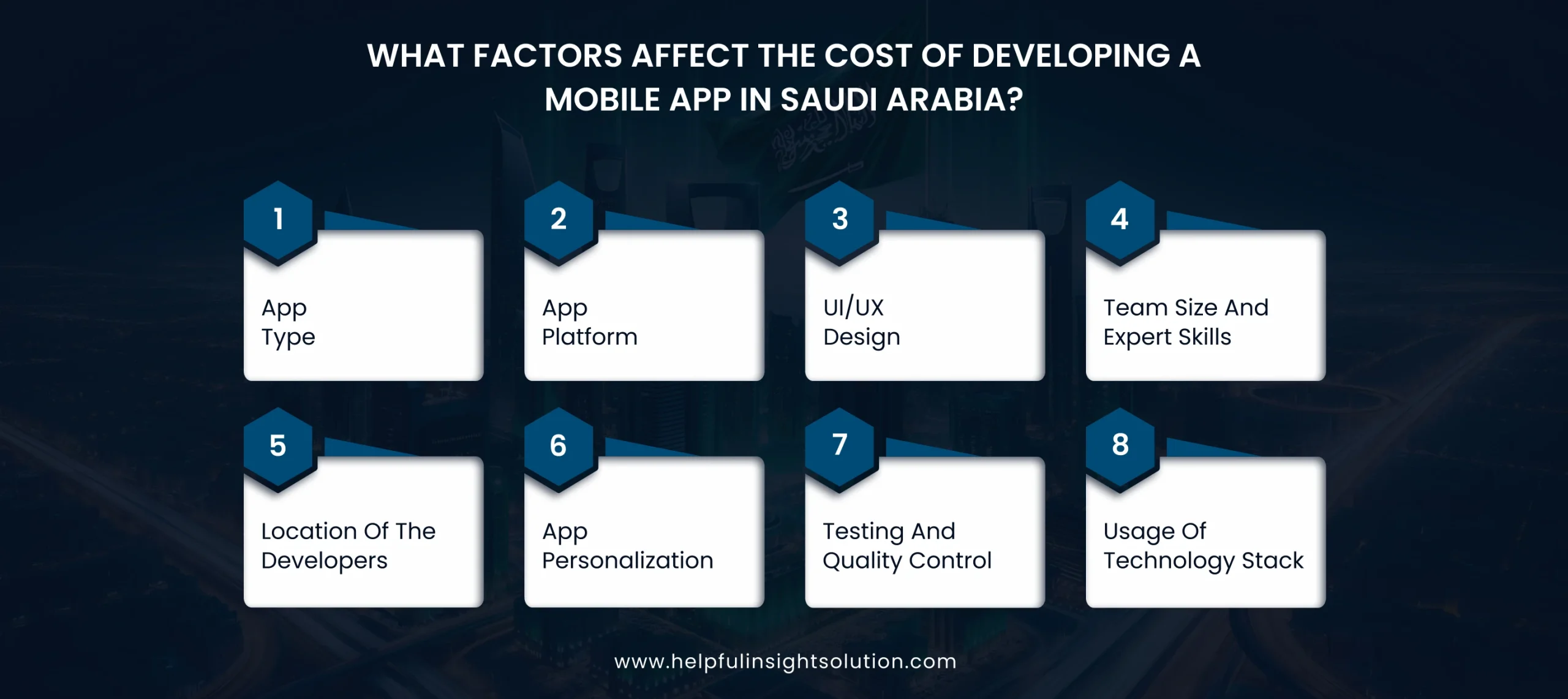 WHAT FACTORS AFFECT THE COST OF DEVELOPING A MOBILE APP IN SAUDI ARABIA?

1
App Type

2
App Platform

3
UI/UX Design

4
Team Size And Expert Skills

5
Location Of The Developers

6
App Personalization

7
Testing And Quality Control

8
Usage Of Technology Stack

www.helpfulinsightsolution.com